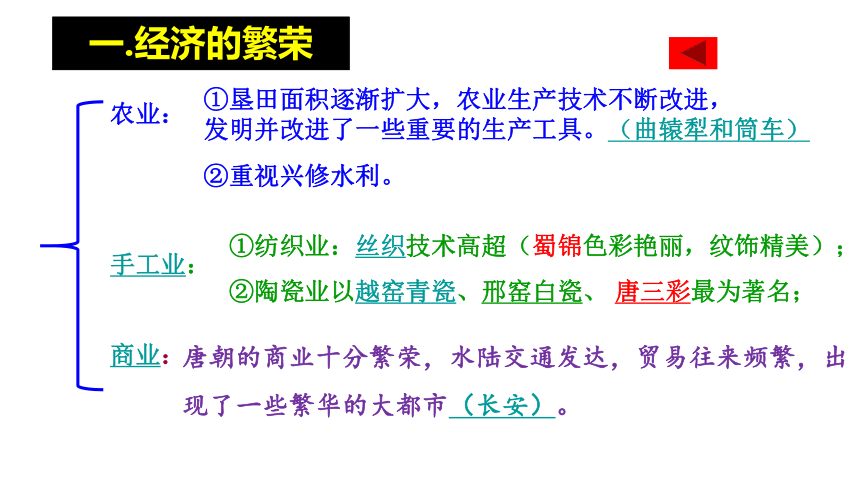 一.经济的繁荣

农业：①垦田面积逐渐扩大，农业生产技术不断改进，发明并改进了一些重要的生产工具。（曲辕犁和筒车）

②重视兴修水利。

手工业：①纺织业：丝织技术高超（蜀锦色彩艳丽，纹饰精美）；

②陶瓷业以越窑青瓷、邢窑白瓷、唐三彩最为著名；

商业：唐朝的商业十分繁荣，水陆交通发达，贸易往来频繁，出现了一些繁华的大都市（长安）。